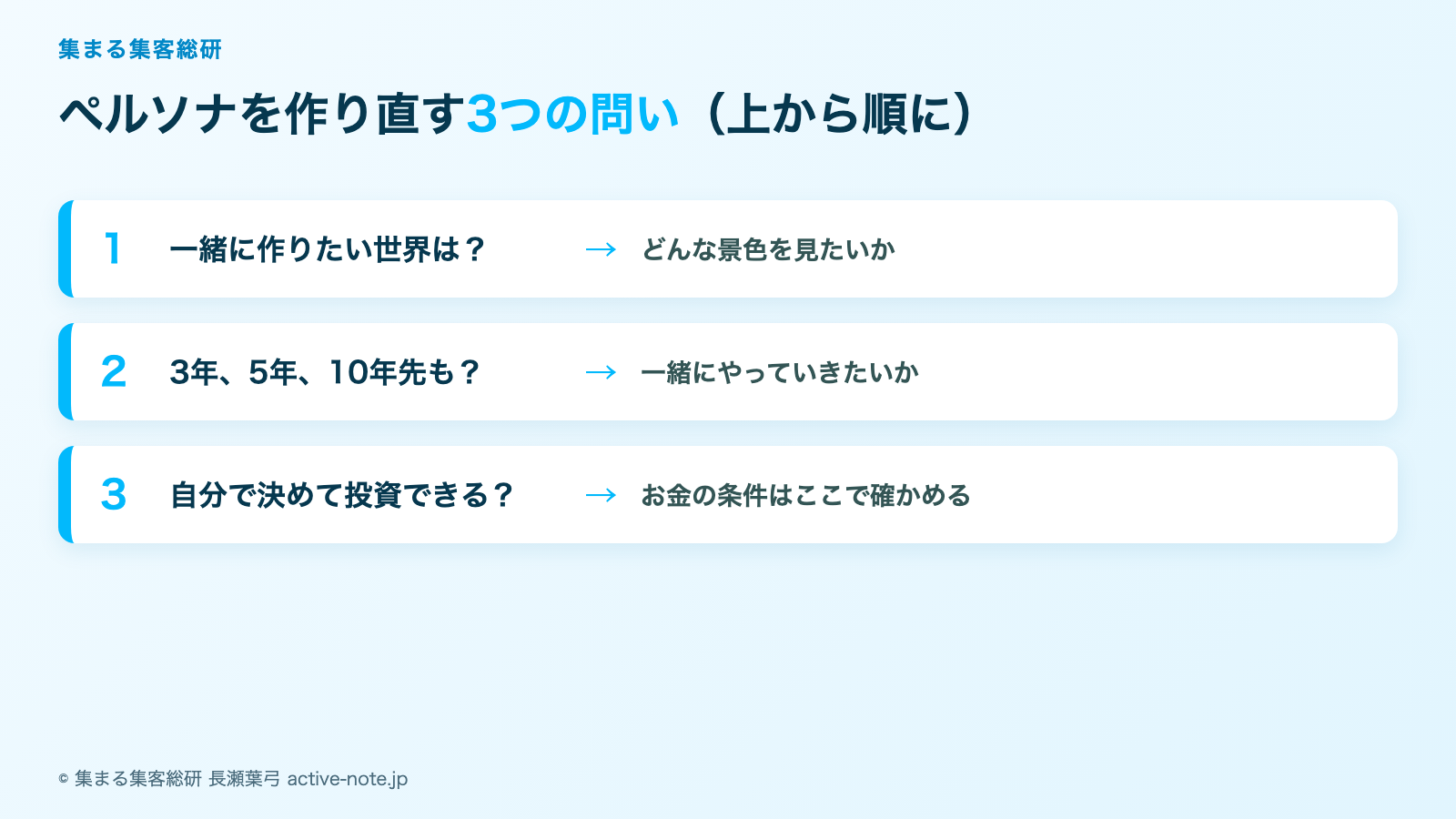 集まる集客総研

ペルソナを作り直す3つの問い（上から順に）

1 一緒に作りたい世界は？ → どんな景色を見たいか

2 3年、5年、10年先も？ → 一緒にやっていきたいか

3 自分で決めて投資できる？ → お金の条件はここで確かめる

© 集まる集客総研 長瀬葉弓 active-note.jp